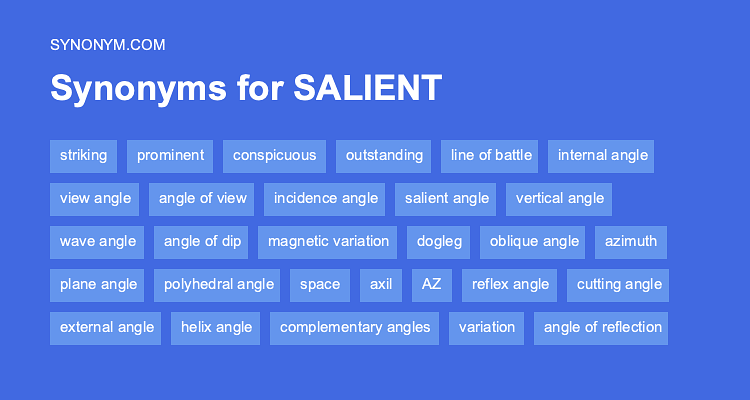 SYNONYM.COM

Synonyms for SALIENT

striking
prominent
conspicuous
outstanding
line of battle
internal angle
view angle
angle of view
incidence angle
salient angle
vertical angle
wave angle
angle of dip
magnetic variation
dogleg
oblique angle
azimuth
plane angle
polyhedral angle
space
axil
AZ
reflex angle
cutting angle
external angle
helix angle
complementary angles
variation
angle of reflection